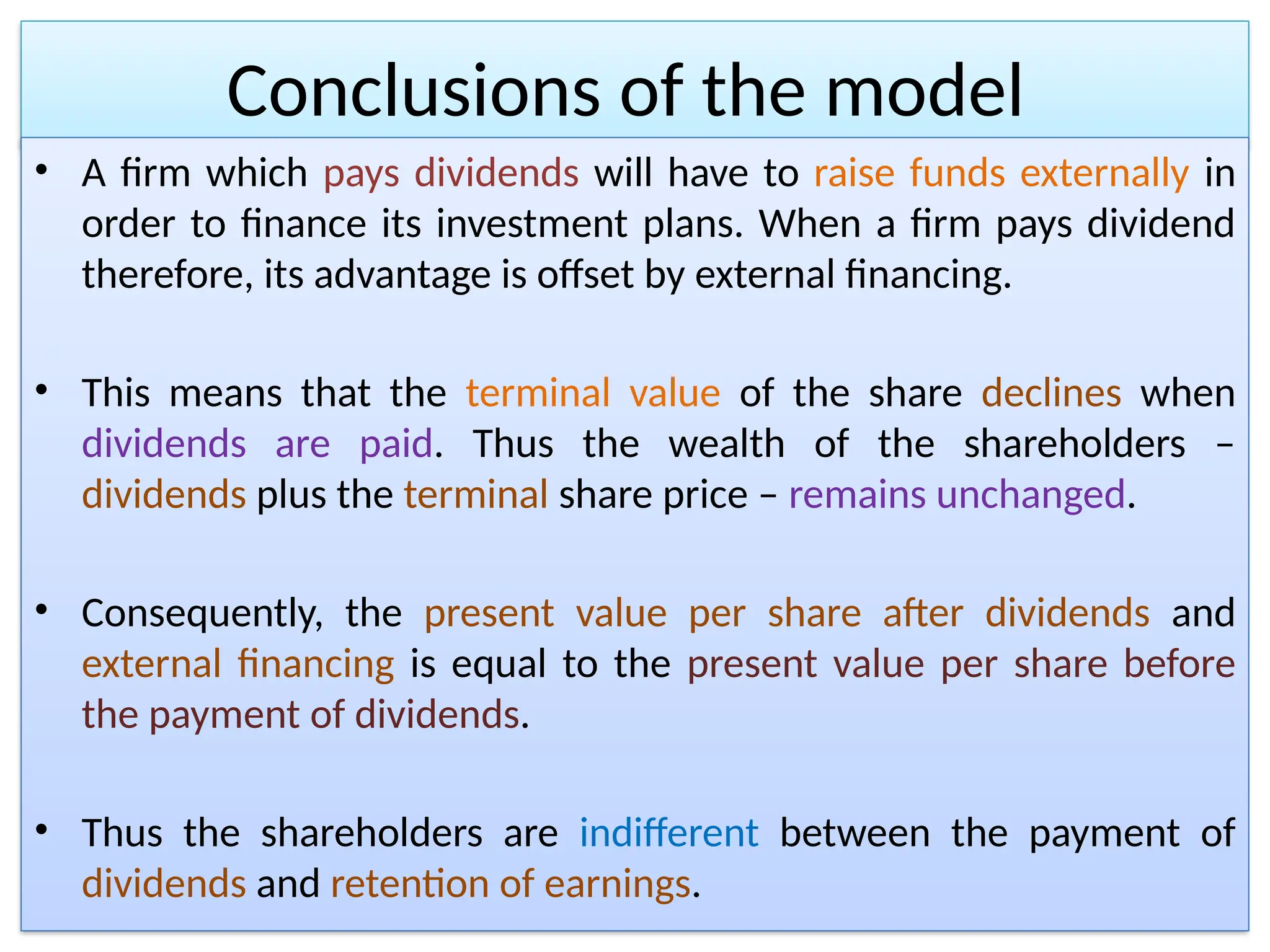 Conclusions of the model

• A firm which pays dividends will have to raise funds externally in order to finance its investment plans. When a firm pays dividend therefore, its advantage is offset by external financing.

• This means that the terminal value of the share declines when dividends are paid. Thus the wealth of the shareholders – dividends plus the terminal share price – remains unchanged.

• Consequently, the present value per share after dividends and external financing is equal to the present value per share before the payment of dividends.

• Thus the shareholders are indifferent between the payment of dividends and retention of earnings.